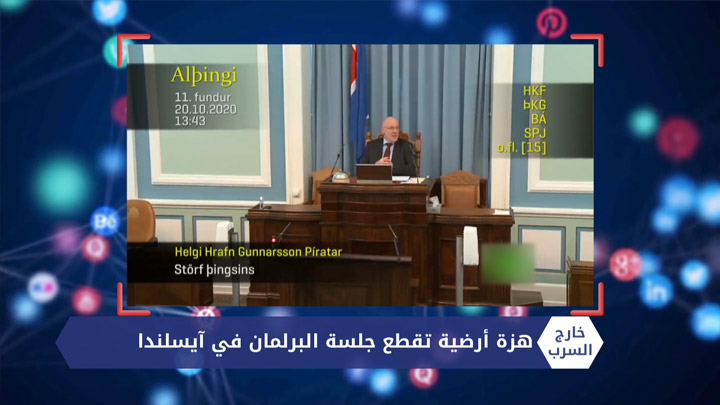 Alþingi
11. fundur
20.10.2020
13:43

HKF
ÞKG
BÁ
SPJ
o.fl. [15]

Helgi Hrafn Gunnarsson Píratar
Störf þingsins

خارج السرب

هزة أرضية تقطع جلسة البرلمان في آيسلندا